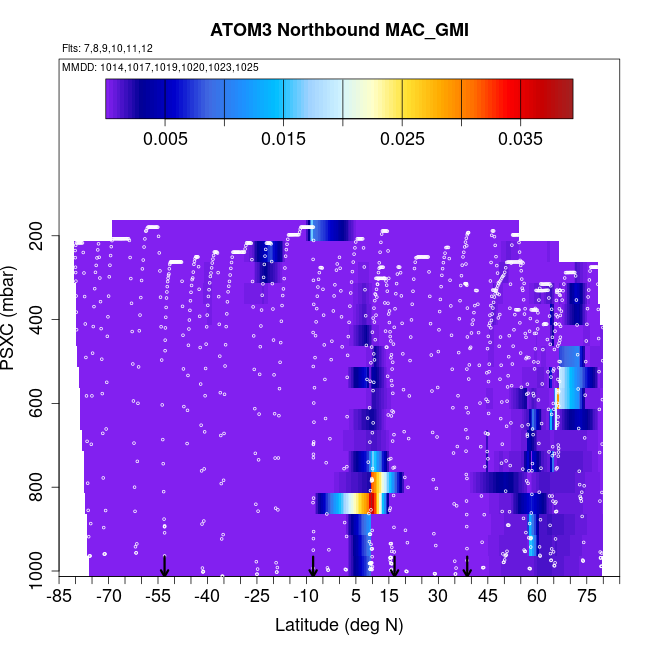 ATOM3 Northbound MAC_GMI

Flts: 7,8,9,10,11,12

MMDD: 1014,1017,1019,1020,1023,1025

0.005 0.015 0.025 0.035

PSXC (mbar)

200
400
600
800
1000

-85 -70 -55 -40 -25 -10 5 15 30 45 60 75

Latitude (deg N)